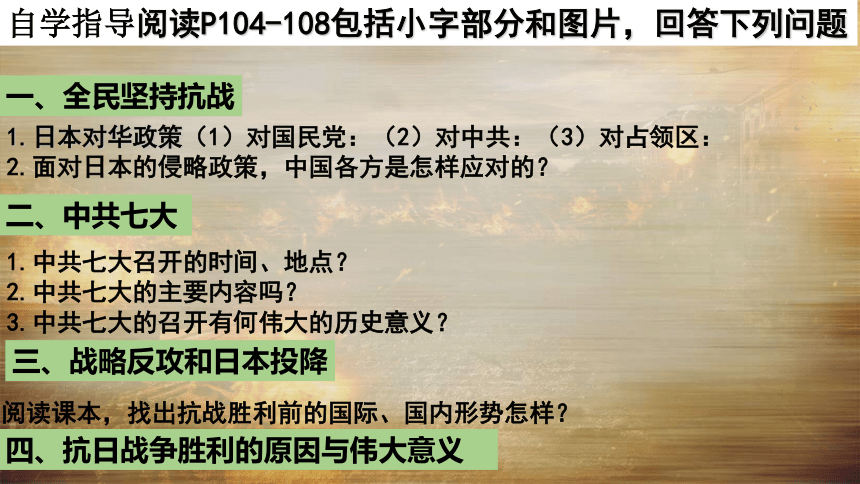 自学指导阅读P104-108包括小字部分和图片，回答下列问题

一、全民坚持抗战

1.日本对华政策（1）对国民党：（2）对中共：（3）对占领区：
2.面对日本的侵略政策，中国各方是怎样应对的？

二、中共七大

1.中共七大召开的时间、地点？
2.中共七大的主要内容吗？
3.中共七大的召开有何伟大的历史意义？

三、战略反攻和日本投降

阅读课本，找出抗战胜利前的国际、国内形势怎样？

四、抗日战争胜利的原因与伟大意义